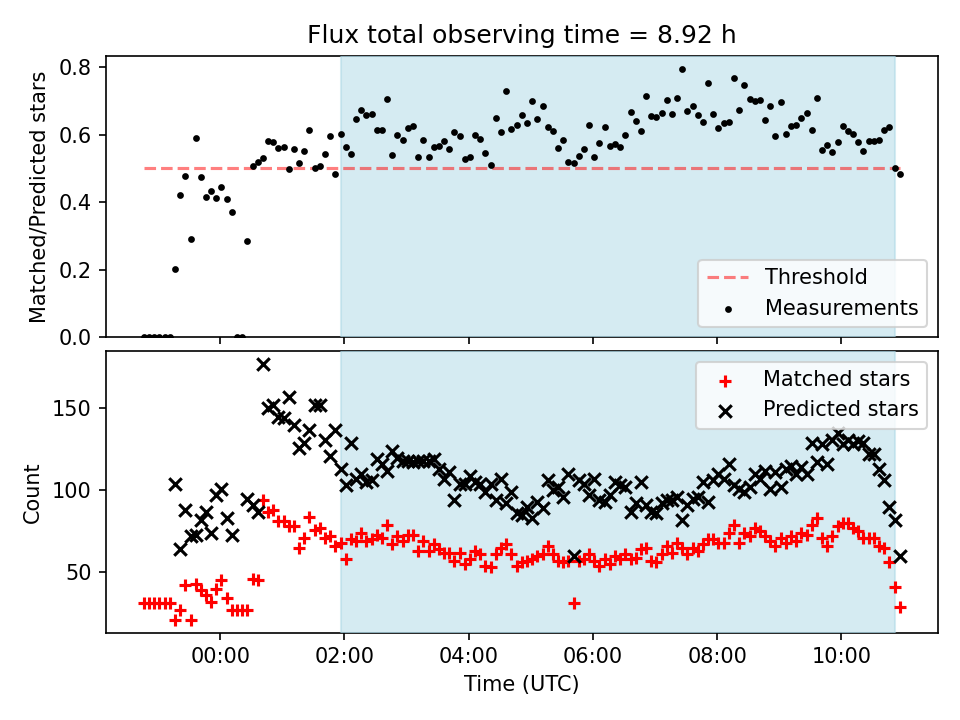 Flux total observing time = 8.92 h

Matched/Predicted stars

0.8
0.6
0.4
0.2
0.0

Threshold
Measurements

Count

150
100
50

Matched stars
Predicted stars

00:00
02:00
04:00
06:00
08:00
10:00

Time (UTC)